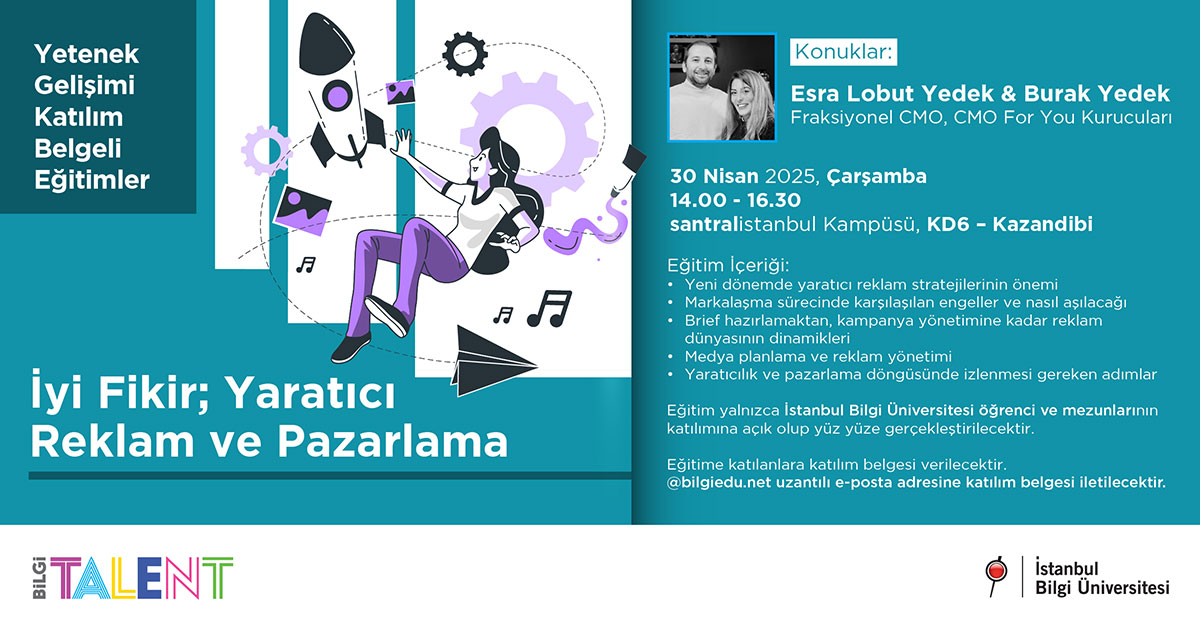 Yetenek Gelişimi Katılım Belgeli Eğitimler

İyi Fikir; Yaratıcı Reklam ve Pazarlama

Konuklar:

Esra Lobut Yedek & Burak Yedek
Fraksiyonel CMO, CMO For You Kurucuları

30 Nisan 2025, Çarşamba
14.00 - 16.30
santralistanbul Kampüsü, KD6 – Kazandibi

Eğitim İçeriği:
• Yeni dönemde yaratıcı reklam stratejilerinin önemi
• Markalaşma sürecinde karşılaşılan engeller ve nasıl aşılacağı
• Brief hazırlamaktan, kampanya yönetimine kadar reklam dünyasının dinamikleri
• Medya planlama ve reklam yönetimi
• Yaratıcılık ve pazarlama döngüsünde izlenmesi gereken adımlar

Eğitim yalnızca İstanbul Bilgi Üniversitesi öğrenci ve mezunlarının katılımına açık olup yüz yüze gerçekleştirilecektir.

Eğitime katılanlara katılım belgesi verilecektir.
@bilgiedu.net uzantılı e-posta adresine katılım belgesi iletilecektir.

BİLGİ TALENT

İstanbul Bilgi Üniversitesi